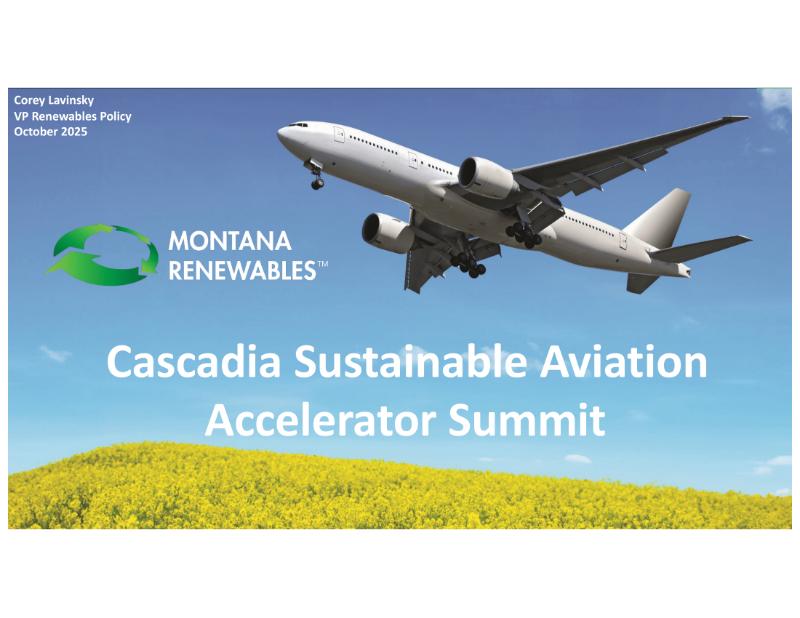 Corey Lavinsky
VP Renewables Policy
October 2025

MONTANA RENEWABLES™

Cascadia Sustainable Aviation Accelerator Summit